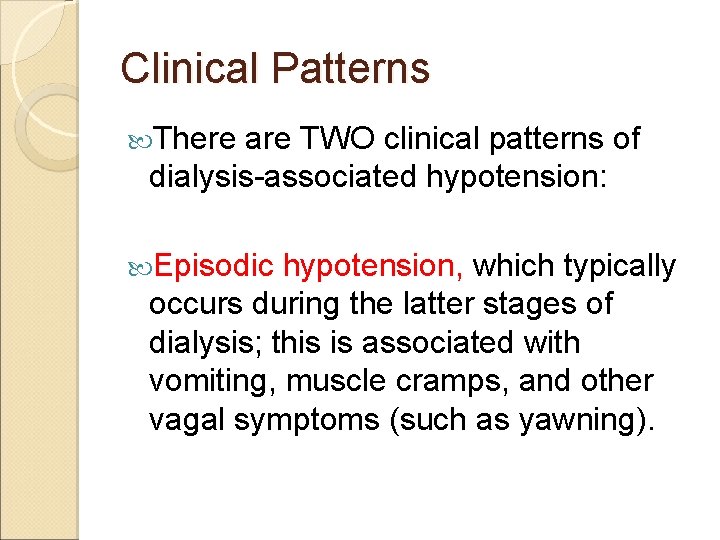 Clinical Patterns

There are TWO clinical patterns of dialysis-associated hypotension:

Episodic hypotension, which typically occurs during the latter stages of dialysis; this is associated with vomiting, muscle cramps, and other vagal symptoms (such as yawning).